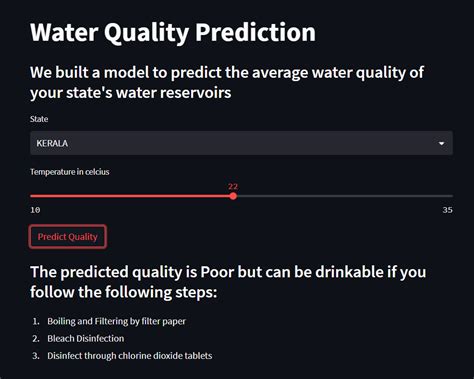 Water Quality Prediction

We built a model to predict the average water quality of your state's water reservoirs

State

KERALA

Temperature in celcius

22

10

35

Predict Quality

The predicted quality is Poor but can be drinkable if you follow the following steps:

1. Boiling and Filtering by filter paper
2. Bleach Disinfection
3. Disinfect through chlorine dioxide tablets